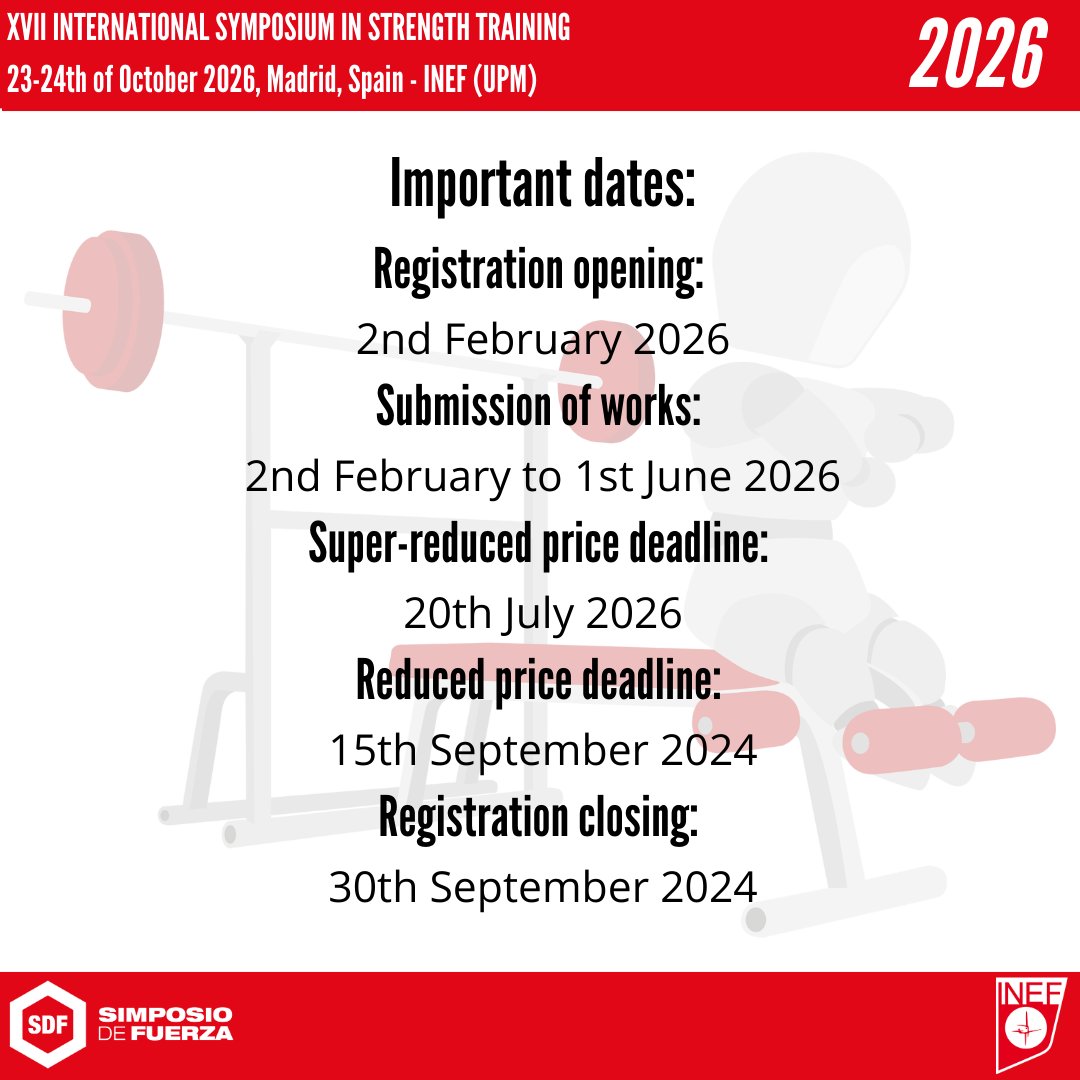 XVII INTERNATIONAL SYMPOSIUM IN STRENGTH TRAINING
23-24th of October 2026, Madrid, Spain - INEF (UPM)

2026

Important dates:

Registration opening:
2nd February 2026

Submission of works:
2nd February to 1st June 2026

Super-reduced price deadline:
20th July 2026

Reduced price deadline:
15th September 2024

Registration closing:
30th September 2024

SDF SIMPOSIO DE FUERZA

INEF